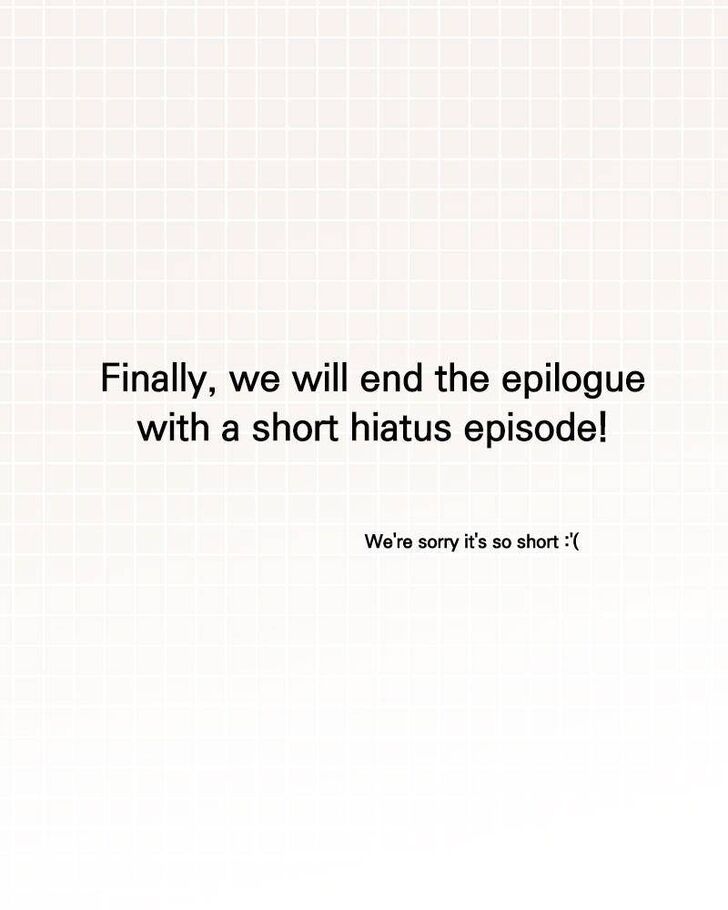 Finally, we will end the epilogue with a short hiatus episode!

We're sorry it's so short :'(